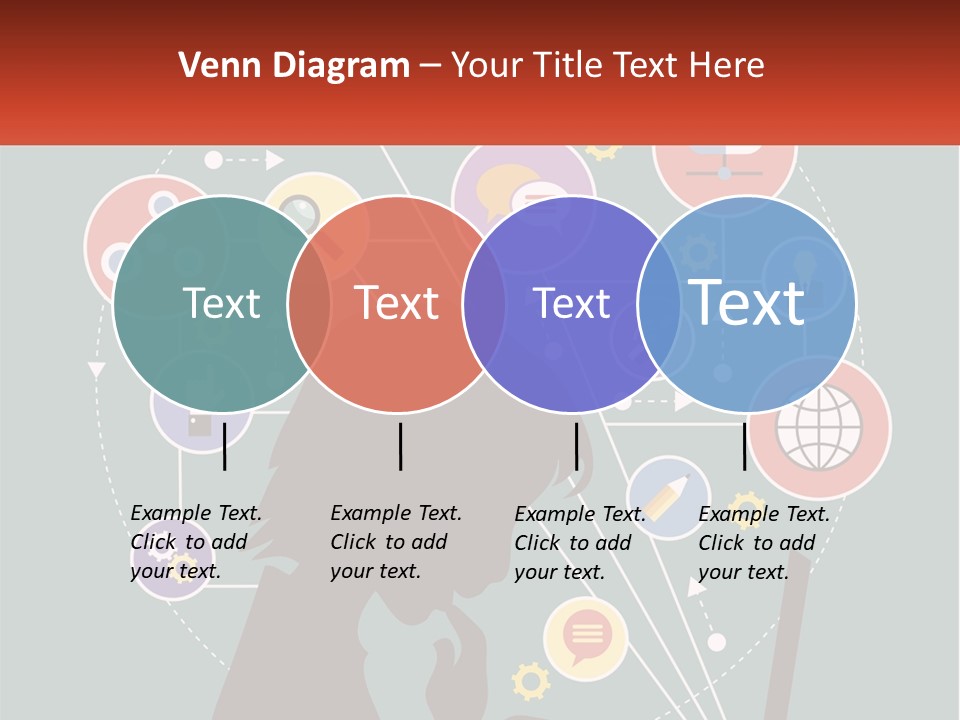 Venn Diagram – Your Title Text Here

Text

Text

Text

Text

Example Text. Click to add your text.

Example Text. Click to add your text.

Example Text. Click to add your text.

Example Text. Click to add your text.